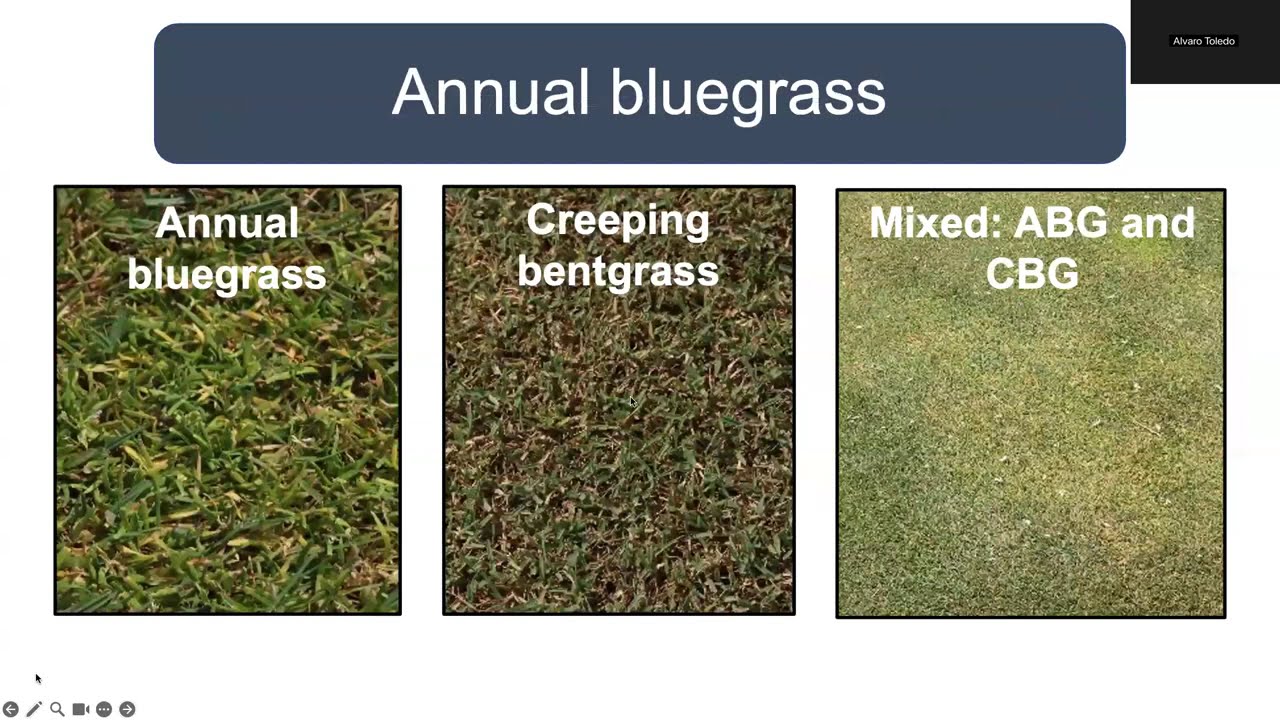 Alvaro Toledo

Annual bluegrass

Annual bluegrass

Creeping bentgrass

Mixed: ABG and CBG